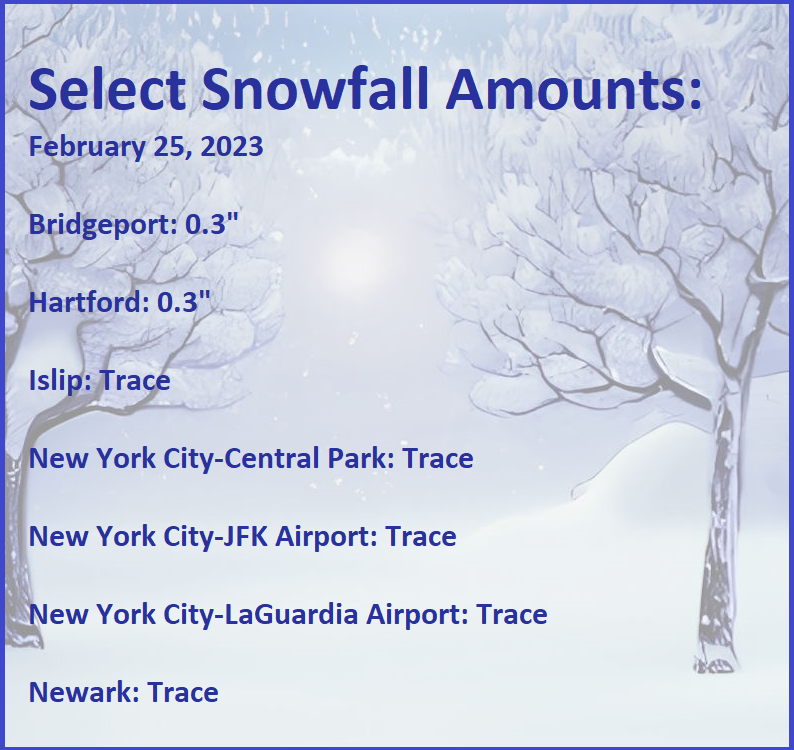 Select Snowfall Amounts:

February 25, 2023

Bridgeport: 0.3"

Hartford: 0.3"

Islip: Trace

New York City-Central Park: Trace

New York City-JFK Airport: Trace

New York City-LaGuardia Airport: Trace

Newark: Trace